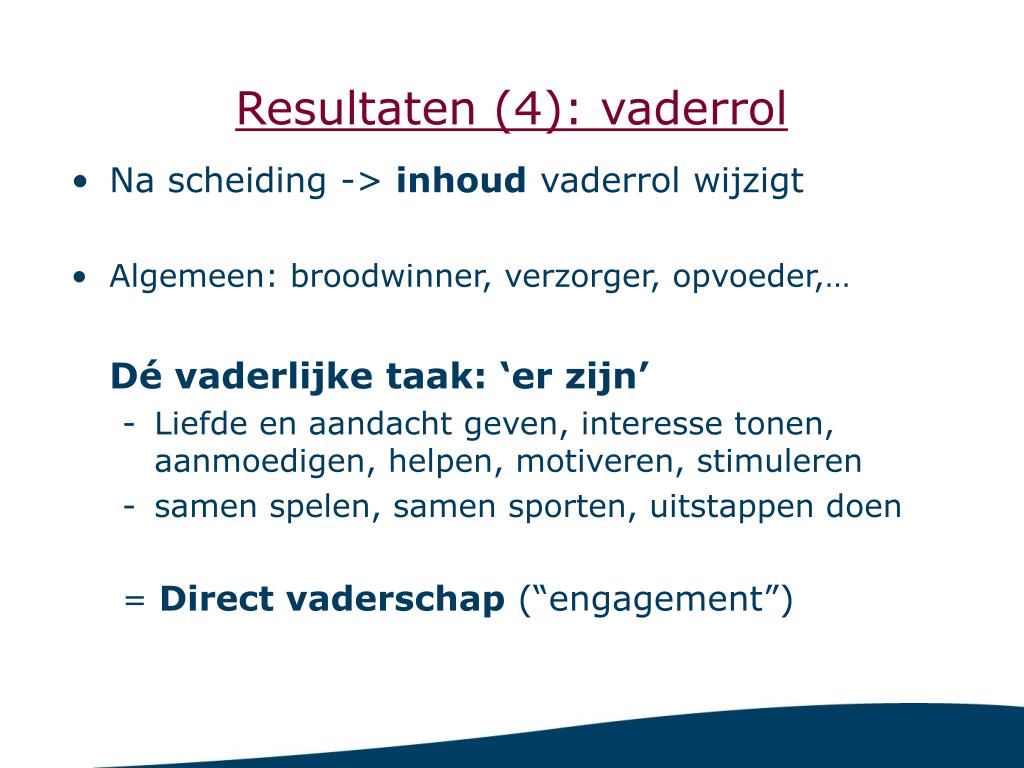 Resultaten (4): vaderrol

• Na scheiding -> inhoud vaderrol wijzigt

• Algemeen: broodwinner, verzorger, opvoeder,…

Dé vaderlijke taak: ‘er zijn’

- Liefde en aandacht geven, interesse tonen, aanmoedigen, helpen, motiveren, stimuleren
- samen spelen, samen sporten, uitstappen doen

= Direct vaderschap (“engagement”)